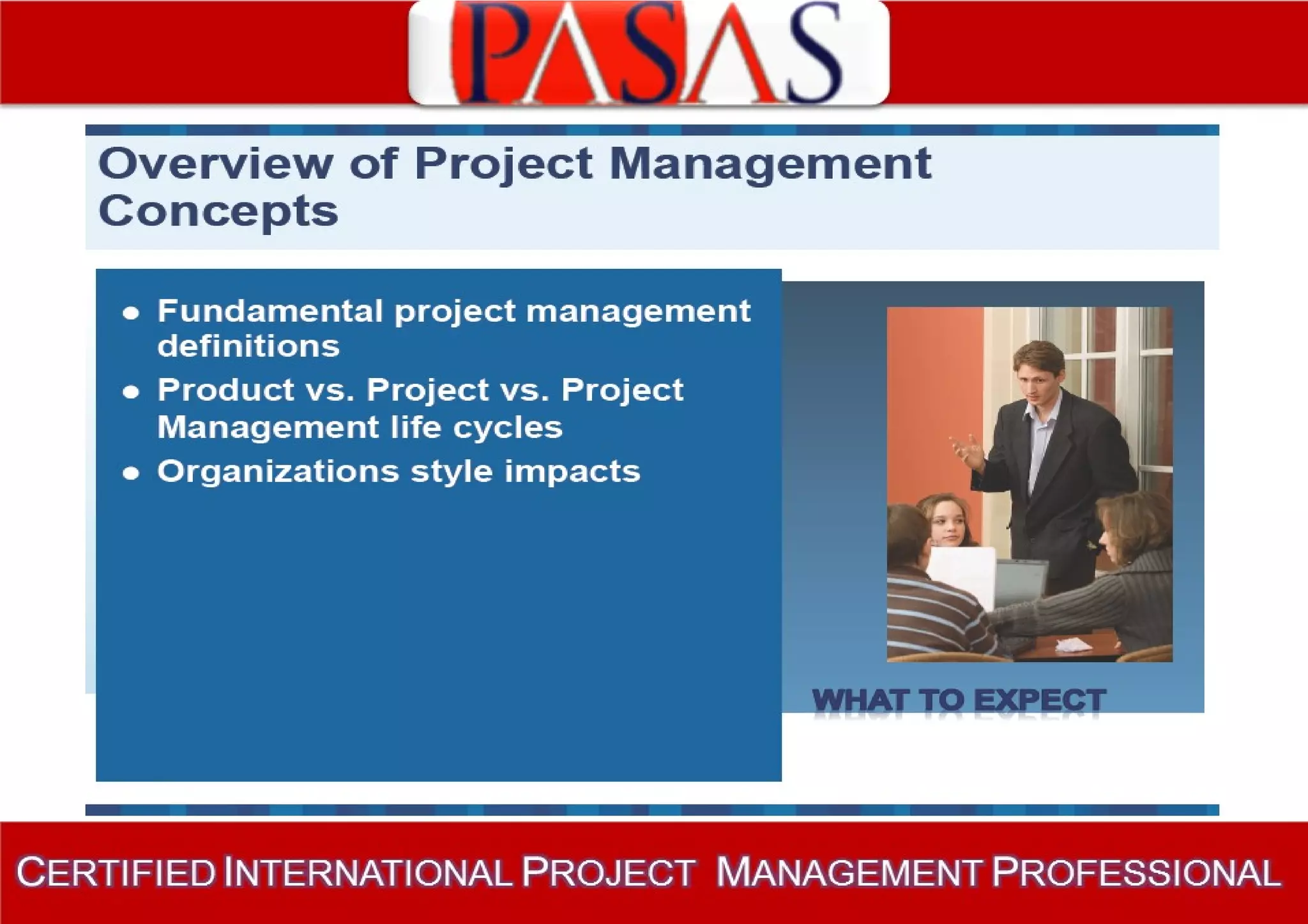 PASAS

Overview of Project Management Concepts

- Fundamental project management definitions
- Product vs. Project vs. Project Management life cycles
- Organizations style impacts

WHAT TO EXPECT

CERTIFIED INTERNATIONAL PROJECT MANAGEMENT PROFESSIONAL